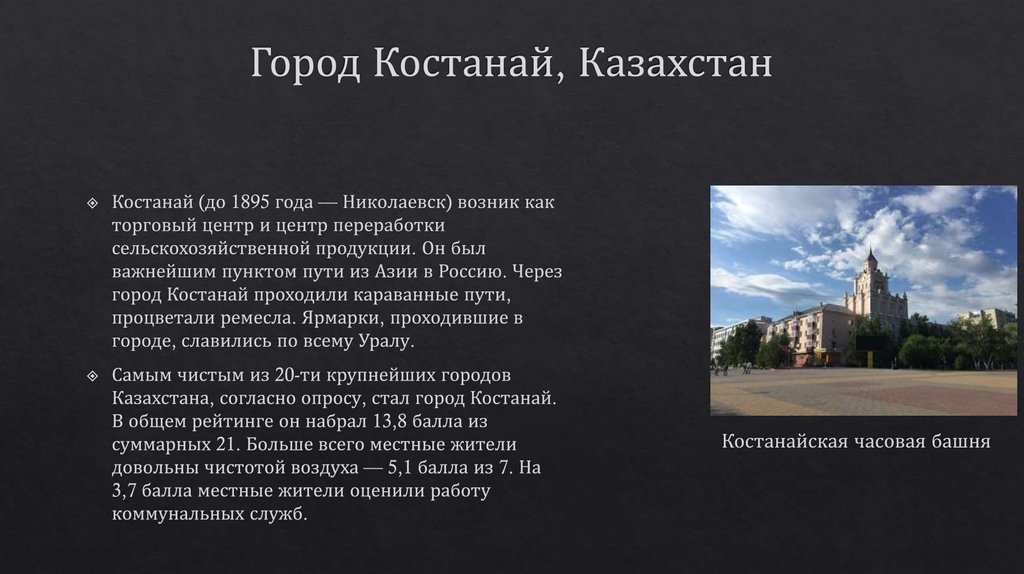 Город Костанай, Казахстан

Костанай (до 1895 года — Николаевск) возник как торговый центр и центр переработки сельскохозяйственной продукции. Он был важнейшим пунктом пути из Азии в Россию. Через город Костанай проходили караванные пути, процветали ремесла. Ярмарки, проходившие в городе, славились по всему Уралу.

Самым чистым из 20-ти крупнейших городов Казахстана, согласно опросу, стал город Костанай. В общем рейтинге он набрал 13,8 балла из суммарных 21. Больше всего местные жители довольны чистотой воздуха — 5,1 балла из 7. На 3,7 балла местные жители оценили работу коммунальных служб.

Костанайская часовая башня